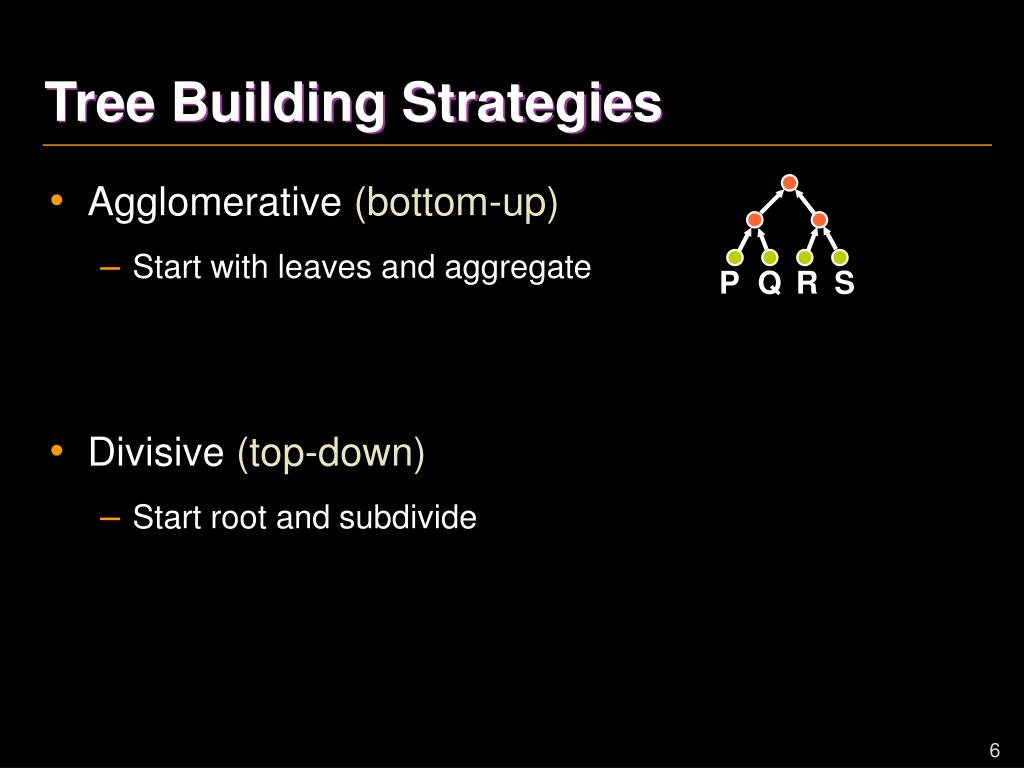 Tree Building Strategies

• Agglomerative (bottom-up)
– Start with leaves and aggregate

P Q R S

• Divisive (top-down)
– Start root and subdivide

6